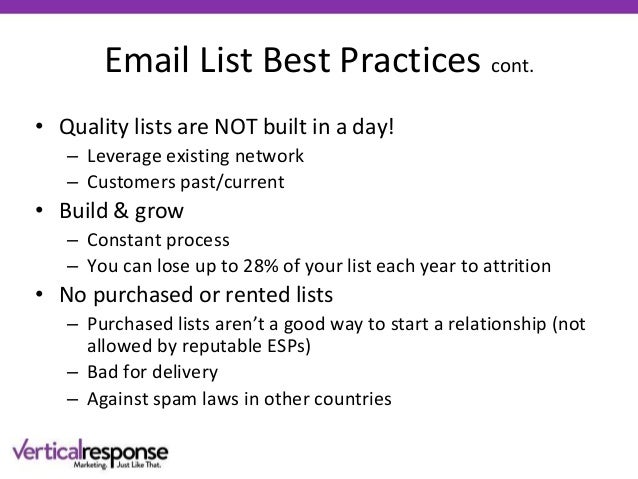 Email List Best Practices cont.

• Quality lists are NOT built in a day!
– Leverage existing network
– Customers past/current
• Build & grow
– Constant process
– You can lose up to 28% of your list each year to attrition
• No purchased or rented lists
– Purchased lists aren't a good way to start a relationship (not allowed by reputable ESPs)
– Bad for delivery
– Against spam laws in other countries

verticalresponse
Marketing. Just Like That.